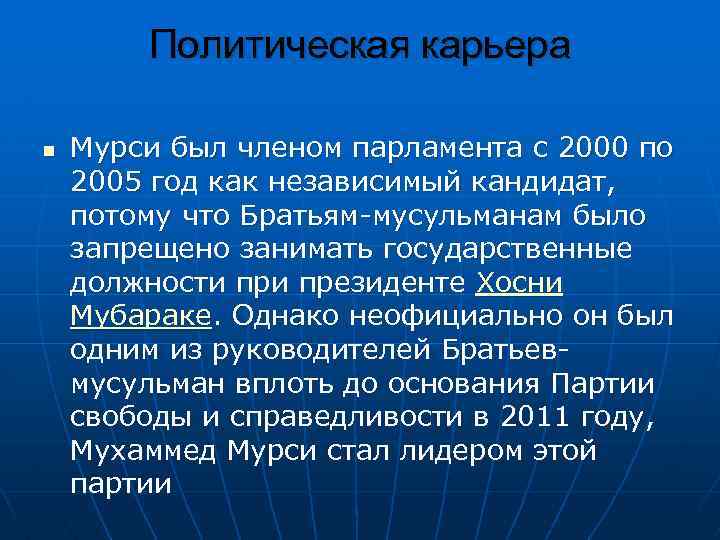 Политическая карьера

Мурси был членом парламента с 2000 по 2005 год как независимый кандидат, потому что Братьям-мусульманам было запрещено занимать государственные должности при президенте Хосни Мубараке. Однако неофициально он был одним из руководителей Братьев-мусульман вплоть до основания Партии свободы и справедливости в 2011 году, Мухаммед Мурси стал лидером этой партии